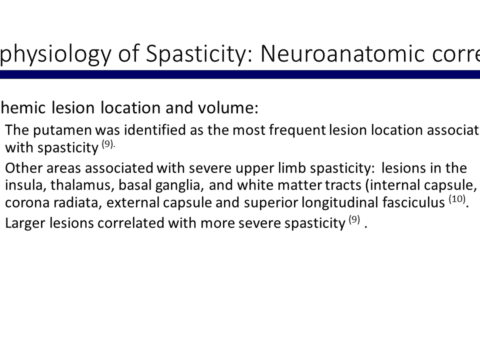 physiology of Spasticity: Neuroanatomic corre

hemic lesion location and volume:

The putamen was identified as the most frequent lesion location associat with spasticity $^{(9).}$

Other areas associated with severe upper limb spasticity: lesions in the insula, thalamus, basal ganglia, and white matter tracts (internal capsule, corona radiata, external capsule and superior longitudinal fasciculus $^{(10)}$.

Larger lesions correlated with more severe spasticity $^{(9)}$ .